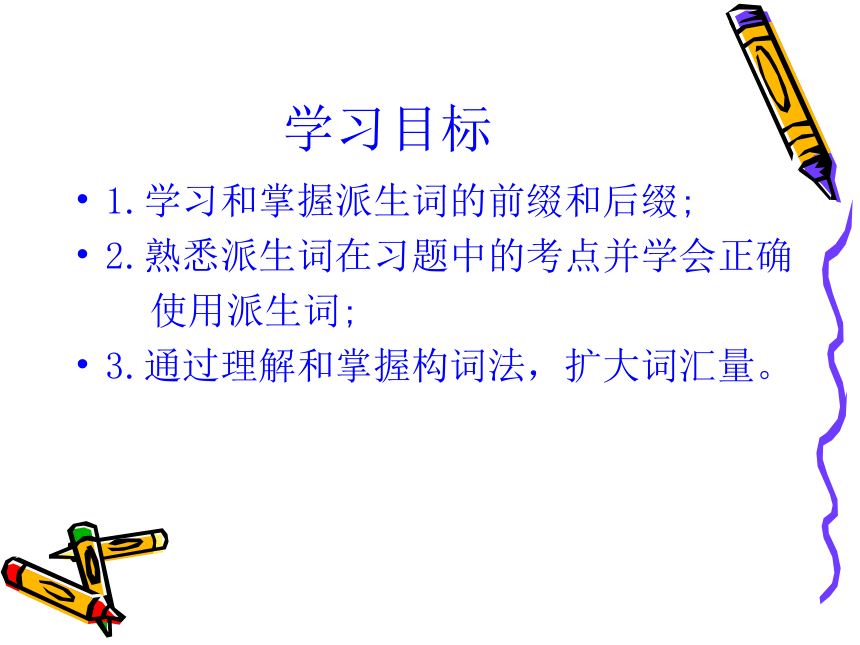 学习目标

• 1.学习和掌握派生词的前缀和后缀;

• 2.熟悉派生词在习题中的考点并学会正确使用派生词;

• 3.通过理解和掌握构词法，扩大词汇量。